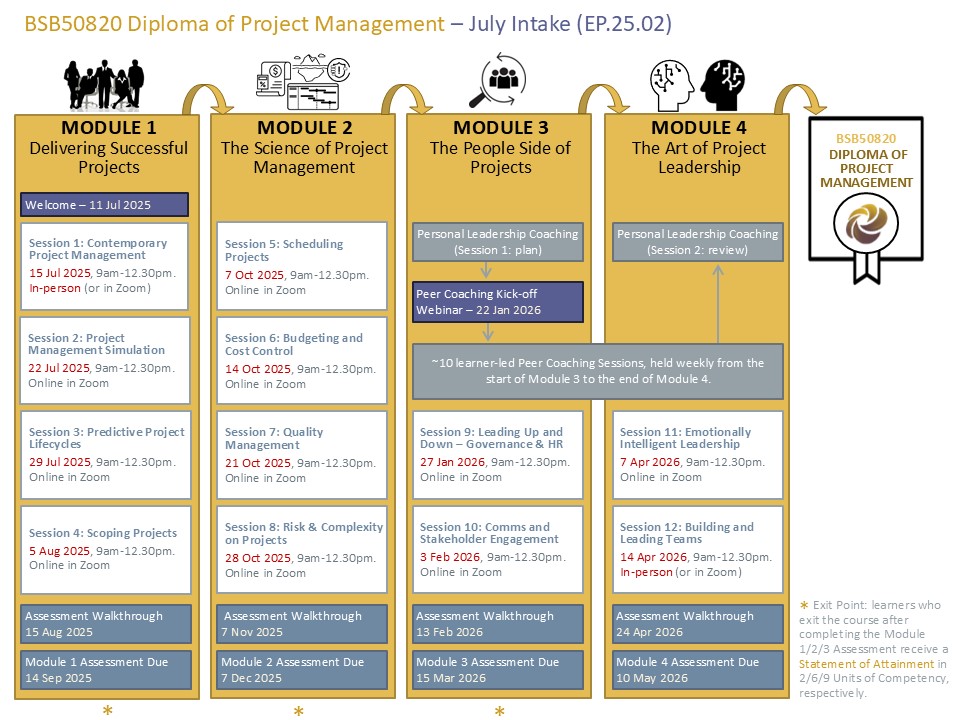 BSB50820 Diploma of Project Management – July Intake (EP.25.02)

MODULE 1
Delivering Successful Projects

Welcome – 11 Jul 2025

Session 1: Contemporary Project Management
15 Jul 2025, 9am-12.30pm.
In-person (or in Zoom)

Session 2: Project Management Simulation
22 Jul 2025, 9am-12.30pm.
Online in Zoom

Session 3: Predictive Project Lifecycles
29 Jul 2025, 9am-12.30pm.
Online in Zoom

Session 4: Scoping Projects
5 Aug 2025, 9am-12.30pm.
Online in Zoom

Assessment Walkthrough
15 Aug 2025

Module 1 Assessment Due
14 Sep 2025

*

MODULE 2
The Science of Project Management

Session 5: Scheduling Projects
7 Oct 2025, 9am-12.30pm.
Online in Zoom

Session 6: Budgeting and Cost Control
14 Oct 2025, 9am-12.30pm.
Online in Zoom

Session 7: Quality Management
21 Oct 2025, 9am-12.30pm.
Online in Zoom

Session 8: Risk & Complexity on Projects
28 Oct 2025, 9am-12.30pm.
Online in Zoom

Assessment Walkthrough
7 Nov 2025

Module 2 Assessment Due
7 Dec 2025

*

MODULE 3
The People Side of Projects

Personal Leadership Coaching (Session 1: plan)

Peer Coaching Kick-off Webinar – 22 Jan 2026

~10 learner-led Peer Coaching Sessions, held weekly from the start of Module 3 to the end of Module 4.

Session 9: Leading Up and Down – Governance & HR
27 Jan 2026, 9am-12.30pm.
Online in Zoom

Session 10: Comms and Stakeholder Engagement
3 Feb 2026, 9am-12.30pm.
Online in Zoom

Assessment Walkthrough
13 Feb 2026

Module 3 Assessment Due
15 Mar 2026

*

MODULE 4
The Art of Project Leadership

Personal Leadership Coaching (Session 2: review)

Session 11: Emotionally Intelligent Leadership
7 Apr 2026, 9am-12.30pm.
Online in Zoom

Session 12: Building and Leading Teams
14 Apr 2026, 9am-12.30pm.
In-person (or in Zoom)

Assessment Walkthrough
24 Apr 2026

Module 4 Assessment Due
10 May 2026

BSB50820
DIPLOMA OF PROJECT MANAGEMENT

* Exit Point: learners who exit the course after completing the Module 1/2/3 Assessment receive a Statement of Attainment in 2/6/9 Units of Competency, respectively.